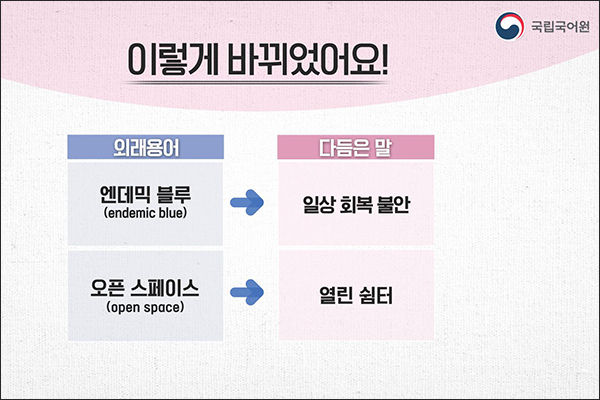 국립국어원

이렇게 바뀌었어요!

| 외래용어 | 다듬은 말 |
|---|---|
| 엔데믹 블루 (endemic blue) | 일상 회복 불안 |
| 오픈 스페이스 (open space) | 열린 쉼터 |